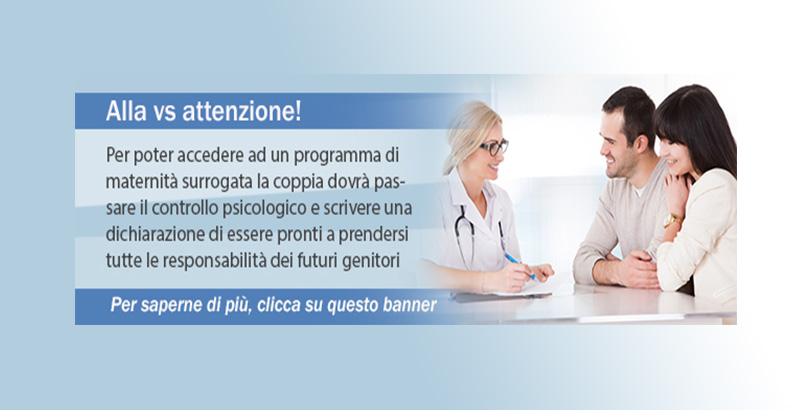 Alla vs attenzione!

Per poter accedere ad un programma di maternità surrogata la coppia dovrà passare il controllo psicologico e scrivere una dichiarazione di essere pronti a prendersi tutte le responsabilità dei futuri genitori

Per saperne di più, clicca su questo banner